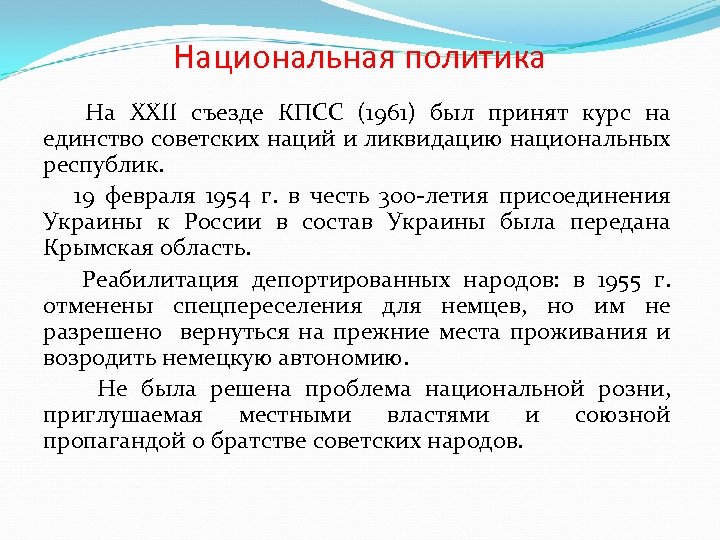 Национальная политика

На XXII съезде КПСС (1961) был принят курс на единство советских наций и ликвидацию национальных республик.

19 февраля 1954 г. в честь 300-летия присоединения Украины к России в состав Украины была передана Крымская область.

Реабилитация депортированных народов: в 1955 г. отменены спецпереселения для немцев, но им не разрешено вернуться на прежние места проживания и возродить немецкую автономию.

Не была решена проблема национальной розни, приглушаемая местными властями и союзной пропагандой о братстве советских народов.